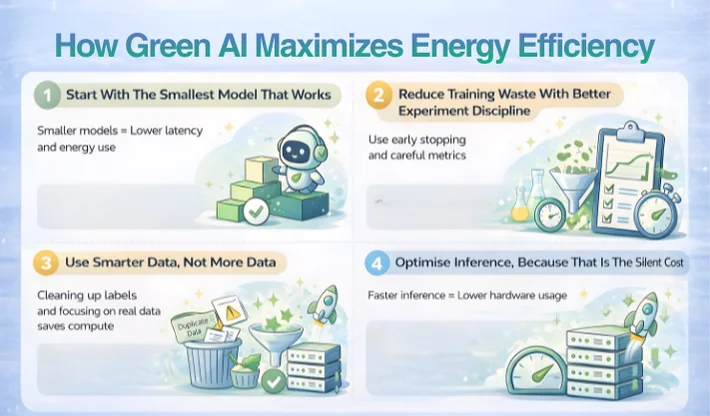 How Green AI Maximizes Energy Efficiency

1 Start With The Smallest Model That Works

Smaller models = Lower latency and energy use

2 Reduce Training Waste With Better Experiment Discipline

Use early stopping and careful metrics

3 Use Smarter Data, Not More Data

Cleaning up labels and focusing on real data saves compute

Duplicate Data

4 Optimise Inference, Because That Is The Silent Cost

Faster inference = Lower hardware usage